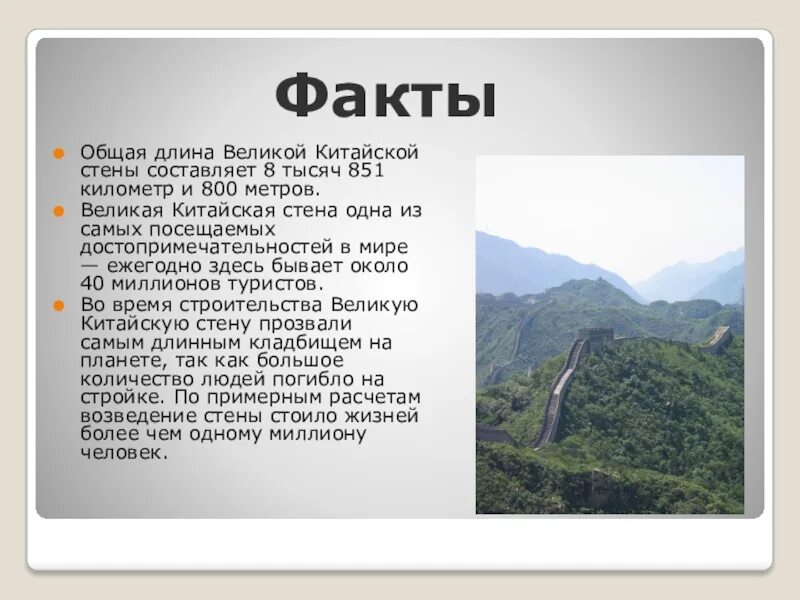 Факты

Общая длина Великой Китайской стены составляет 8 тысяч 851 километр и 800 метров.

Великая Китайская стена одна из самых посещаемых достопримечательностей в мире — ежегодно здесь бывает около 40 миллионов туристов.

Во время строительства Великую Китайскую стену прозвали самым длинным кладбищем на планете, так как большое количество людей погибло на стройке. По примерным расчетам возведение стены стоило жизней более чем одному миллиону человек.